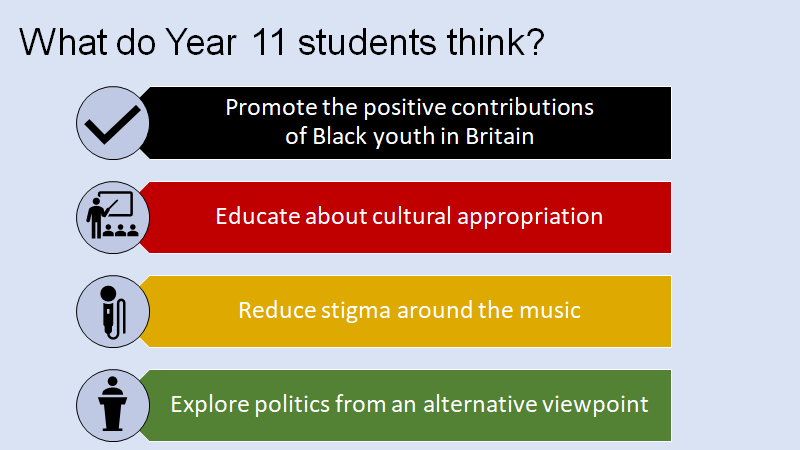 What do Year 11 students think?

Promote the positive contributions of Black youth in Britain

Educate about cultural appropriation

Reduce stigma around the music

Explore politics from an alternative viewpoint